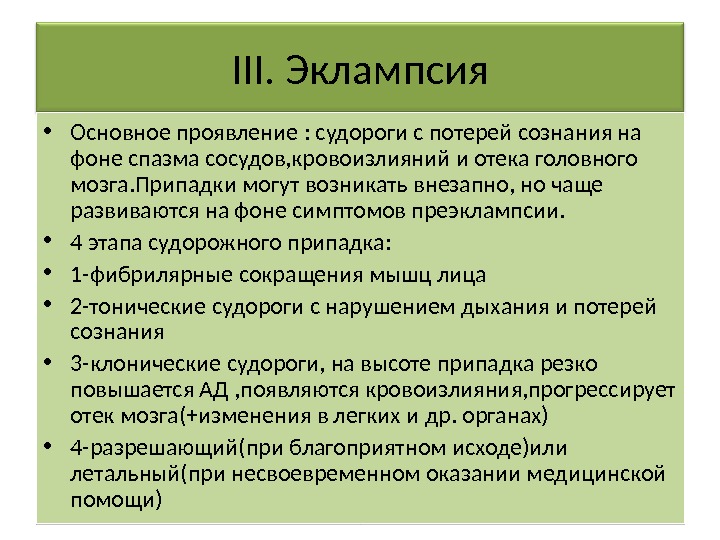 III. Эклампсия

• Основное проявление : судороги с потерей сознания на фоне спазма сосудов,кровоизлияний и отека головного мозга.Припадки могут возникать внезапно, но чаще развиваются на фоне симптомов преэклампсии.
• 4 этапа судорожного припадка:
• 1-фибрилярные сокращения мышц лица
• 2-тонические судороги с нарушением дыхания и потерей сознания
• 3-клонические судороги, на высоте припадка резко повышается АД ,появляются кровоизлияния,прогрессирует отек мозга(+изменения в легких и др. органах)
• 4-разрешающий(при благоприятном исходе)или летальный(при несвоевременном оказании медицинской помощи)